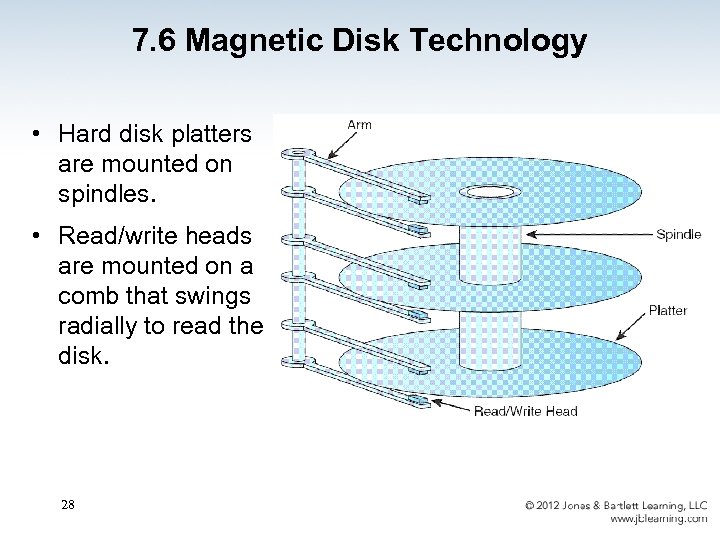 7.6 Magnetic Disk Technology

• Hard disk platters are mounted on spindles.

• Read/write heads are mounted on a comb that swings radially to read the disk.

Arm

Spindle

Platter

Read/Write Head

28

© 2012 Jones & Bartlett Learning, LLC
www.jblearning.com